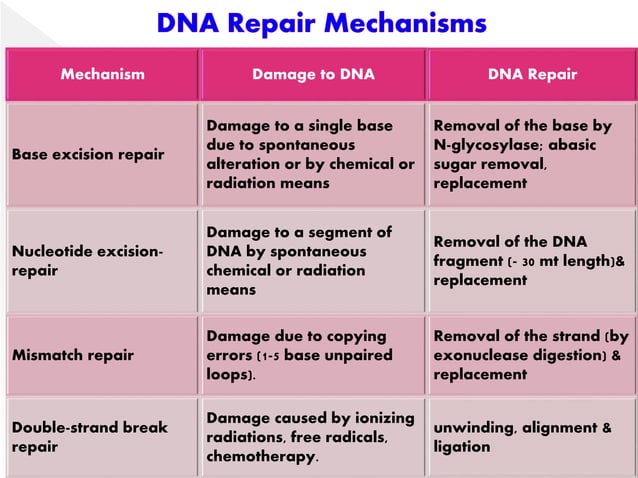 DNA Repair Mechanisms

| Mechanism | Damage to DNA | DNA Repair |
|---|---|---|
| Base excision repair | Damage to a single base due to spontaneous alteration or by chemical or radiation means | Removal of the base by N-glycosylase; abasic sugar removal, replacement |
| Nucleotide excision-repair | Damage to a segment of DNA by spontaneous chemical or radiation means | Removal of the DNA fragment (- 30 mt length)& replacement |
| Mismatch repair | Damage due to copying errors (1-5 base unpaired loops). | Removal of the strand (by exonuclease digestion) & replacement |
| Double-strand break repair | Damage caused by ionizing radiations, free radicals, chemotherapy. | unwinding, alignment & ligation |